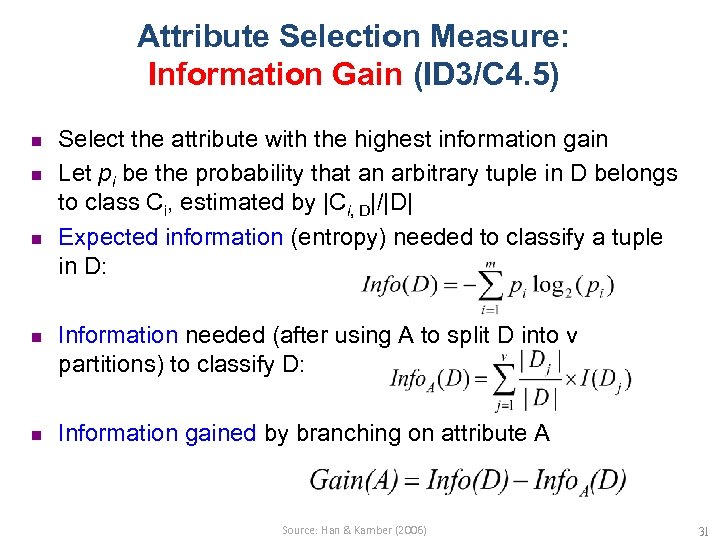 Attribute Selection Measure:
Information Gain (ID3/C4.5)

- Select the attribute with the highest information gain
- Let $p_i$ be the probability that an arbitrary tuple in D belongs to class $C_i$, estimated by $|C_{i, D}|/|D|$
- Expected information (entropy) needed to classify a tuple in D: $Info(D) = -\sum_{i=1}^{m} p_i \log_2(p_i)$
- Information needed (after using A to split D into v partitions) to classify D: $Info_A(D) = \sum_{j=1}^{v} \frac{|D_j|}{|D|} \times I(D_j)$
- Information gained by branching on attribute A

$Gain(A) = Info(D) - Info_A(D)$

Source: Han & Kamber (2006)

31